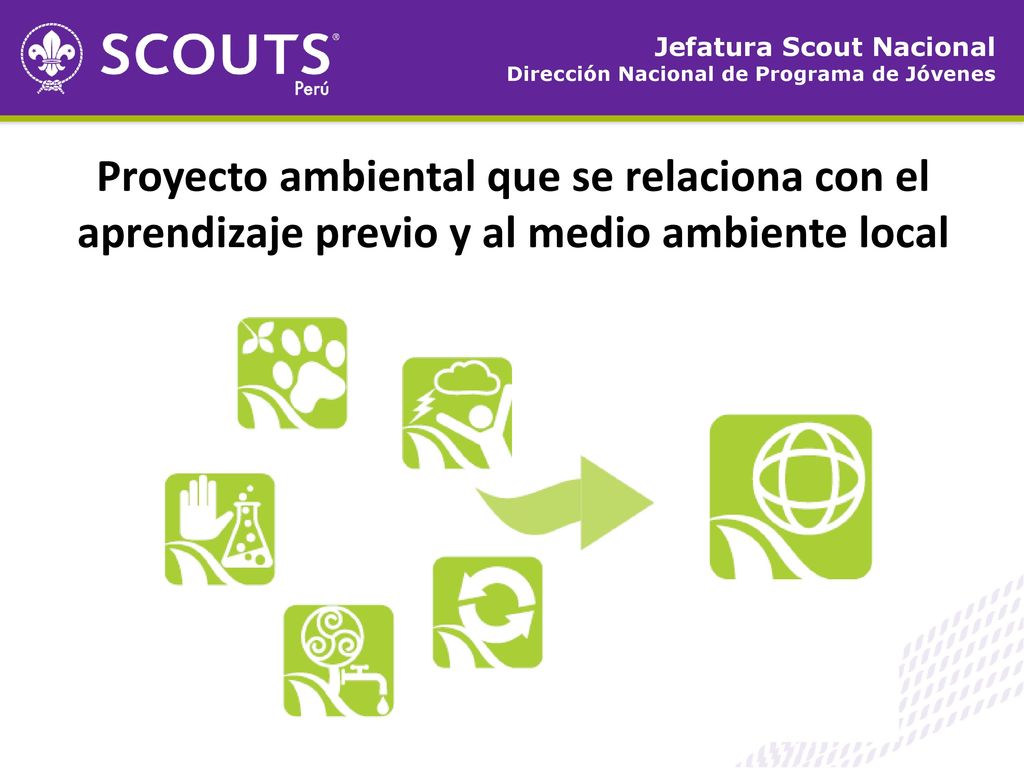 SCOUTS®
Perú

Jefatura Scout Nacional
Dirección Nacional de Programa de Jóvenes

Proyecto ambiental que se relaciona con el aprendizaje previo y al medio ambiente local